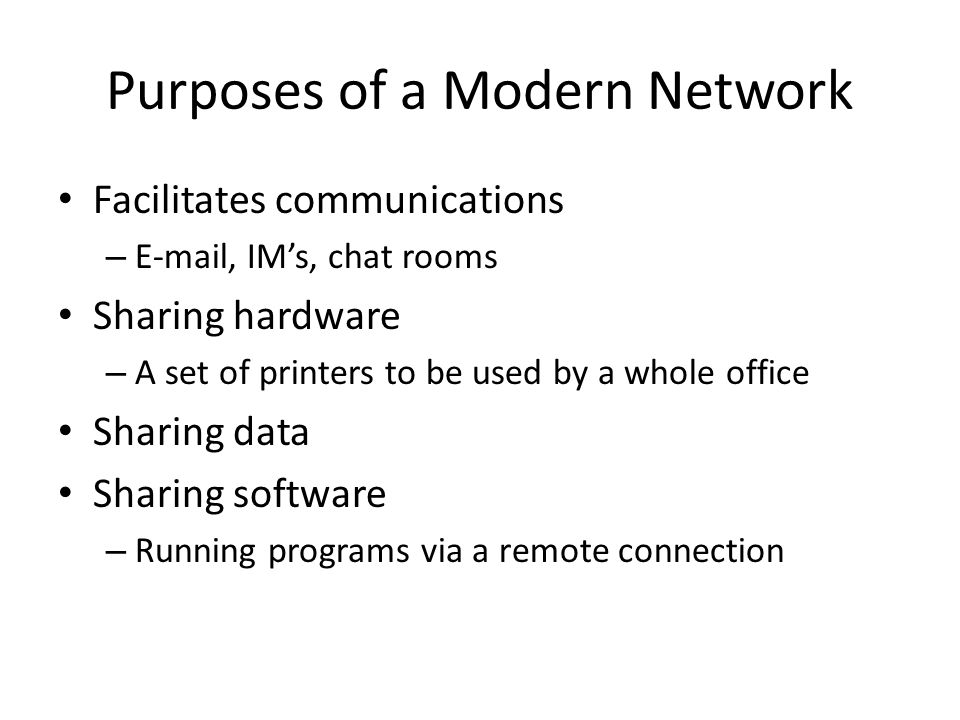 Purposes of a Modern Network

• Facilitates communications
– E-mail, IM’s, chat rooms
• Sharing hardware
– A set of printers to be used by a whole office
• Sharing data
• Sharing software
– Running programs via a remote connection